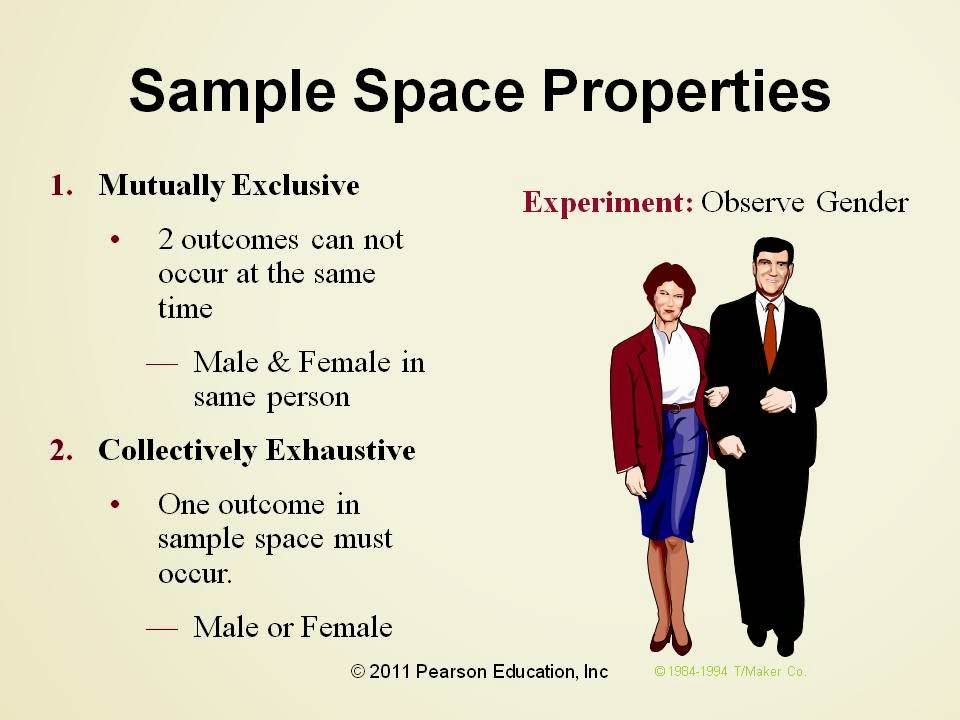 Sample Space Properties

1. Mutually Exclusive

• 2 outcomes can not occur at the same time

— Male & Female in same person

2. Collectively Exhaustive

• One outcome in sample space must occur.

— Male or Female

Experiment: Observe Gender

© 2011 Pearson Education, Inc

©1984-1994 T/Maker Co.